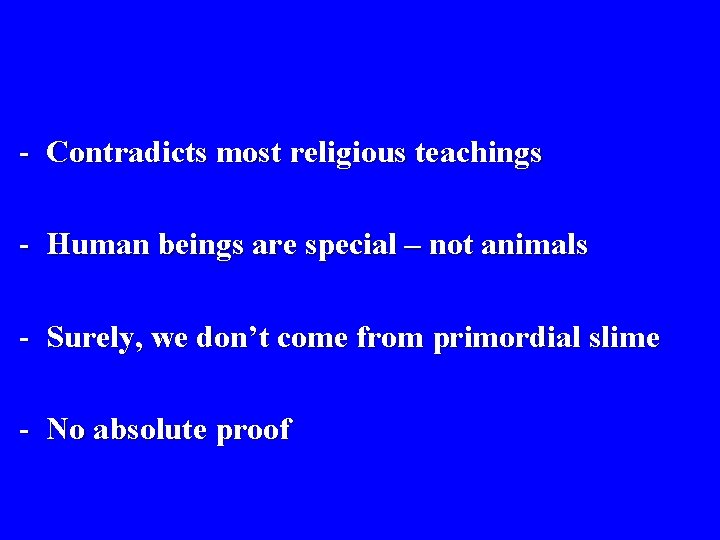 - Contradicts most religious teachings

- Human beings are special – not animals

- Surely, we don’t come from primordial slime

- No absolute proof